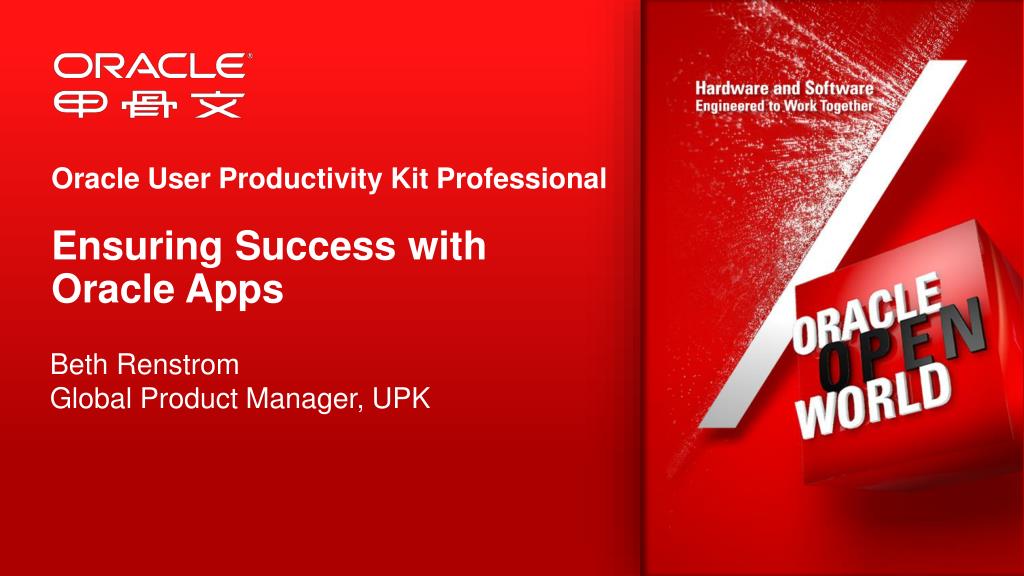 ORACLE®
甲骨文

Oracle User Productivity Kit Professional

Ensuring Success with Oracle Apps

Beth Renstrom
Global Product Manager, UPK

Hardware and Software
Engineered to Work Together

ORACLE
OPEN
WORLD